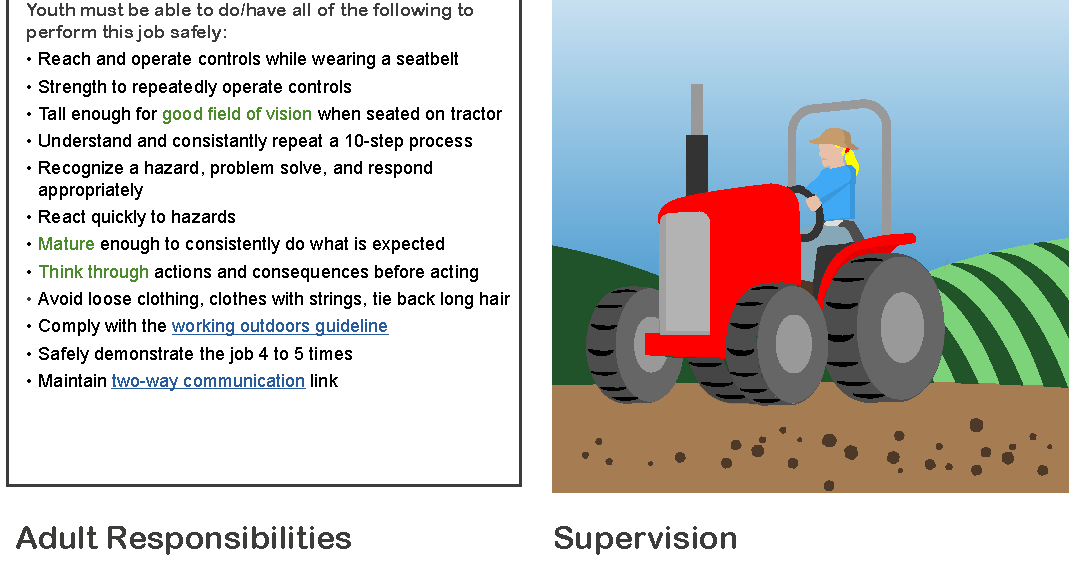 Youth must be able to do/have all of the following to perform this job safely:

• Reach and operate controls while wearing a seatbelt
• Strength to repeatedly operate controls
• Tall enough for good field of vision when seated on tractor
• Understand and consistantly repeat a 10-step process
• Recognize a hazard, problem solve, and respond appropriately
• React quickly to hazards
• Mature enough to consistently do what is expected
• Think through actions and consequences before acting
• Avoid loose clothing, clothes with strings, tie back long hair
• Comply with the working outdoors guideline
• Safely demonstrate the job 4 to 5 times
• Maintain two-way communication link

Adult Responsibilities

Supervision